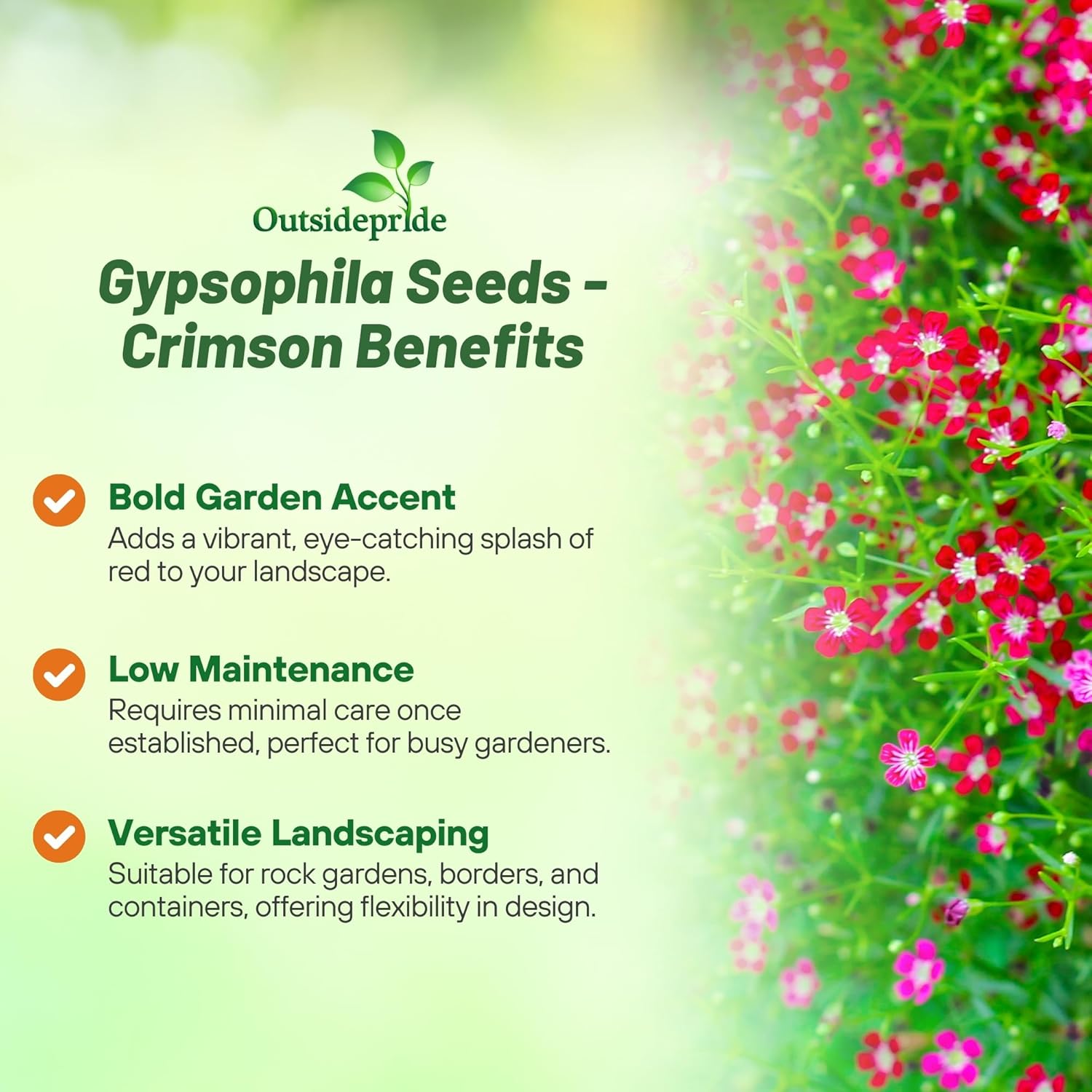 Outsidepride

Gypsophila Seeds - Crimson Benefits

Bold Garden Accent
Adds a vibrant, eye-catching splash of red to your landscape.

Low Maintenance
Requires minimal care once established, perfect for busy gardeners.

Versatile Landscaping
Suitable for rock gardens, borders, and containers, offering flexibility in design.